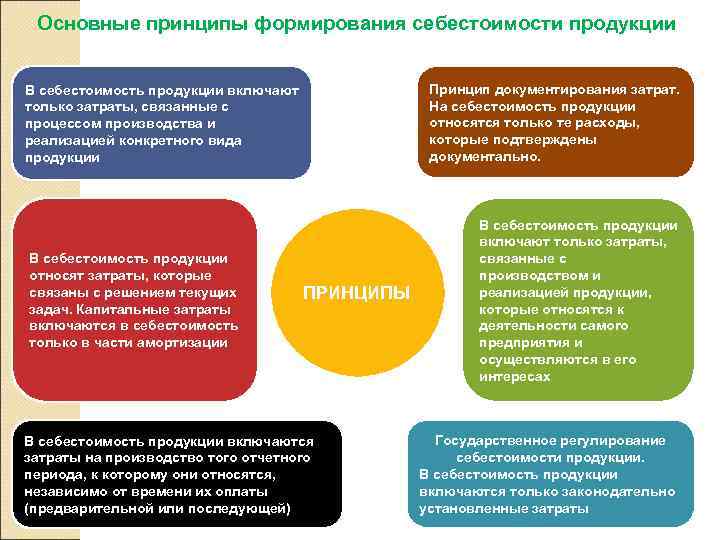 Основные принципы формирования себестоимости продукции

В себестоимость продукции включают только затраты, связанные с процессом производства и реализацией конкретного вида продукции

Принцип документирования затрат. На себестоимость продукции относятся только те расходы, которые подтверждены документально.

В себестоимость продукции относят затраты, которые связаны с решением текущих задач. Капитальные затраты включаются в себестоимость только в части амортизации

ПРИНЦИПЫ

В себестоимость продукции включают только затраты, связанные с производством и реализацией продукции, которые относятся к деятельности самого предприятия и осуществляются в его интересах

В себестоимость продукции включаются затраты на производство того отчетного периода, к которому они относятся, независимо от времени их оплаты (предварительной или последующей)

Государственное регулирование себестоимости продукции. В себестоимость продукции включаются только законодательно установленные затраты